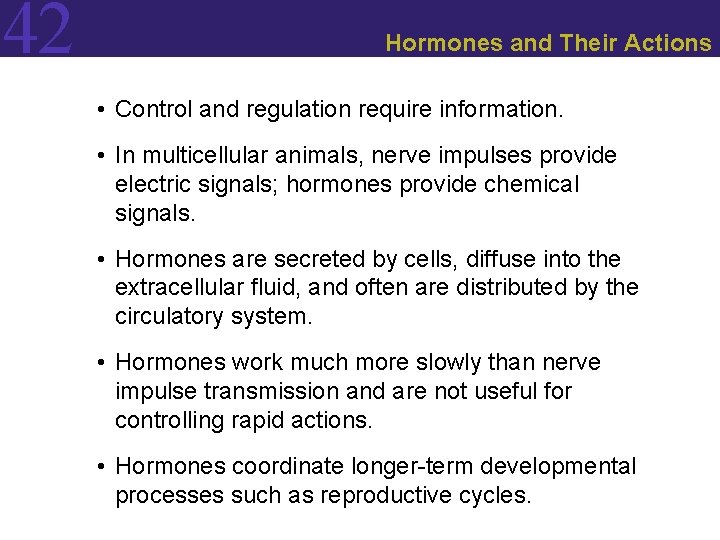 42

Hormones and Their Actions

• Control and regulation require information.

• In multicellular animals, nerve impulses provide electric signals; hormones provide chemical signals.

• Hormones are secreted by cells, diffuse into the extracellular fluid, and often are distributed by the circulatory system.

• Hormones work much more slowly than nerve impulse transmission and are not useful for controlling rapid actions.

• Hormones coordinate longer-term developmental processes such as reproductive cycles.